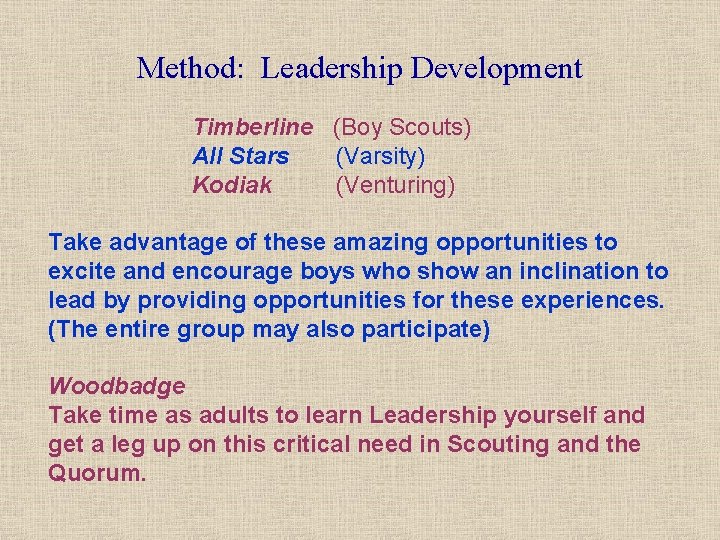 Method: Leadership Development

Timberline (Boy Scouts)
All Stars (Varsity)
Kodiak (Venturing)

Take advantage of these amazing opportunities to excite and encourage boys who show an inclination to lead by providing opportunities for these experiences. (The entire group may also participate)

Woodbadge
Take time as adults to learn Leadership yourself and get a leg up on this critical need in Scouting and the Quorum.